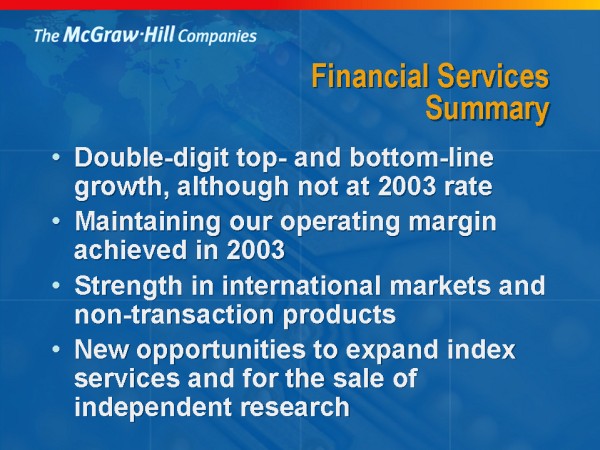 The McGraw·Hill Companies

Financial Services Summary

• Double-digit top- and bottom-line growth, although not at 2003 rate
• Maintaining our operating margin achieved in 2003
• Strength in international markets and non-transaction products
• New opportunities to expand index services and for the sale of independent research